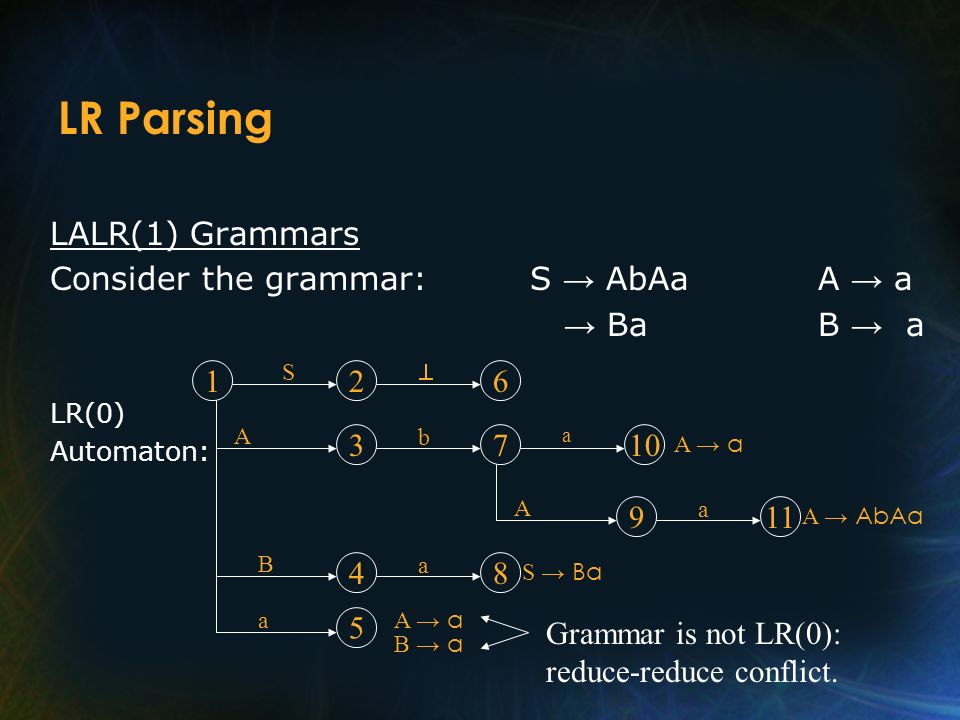 LR Parsing

LALR(1) Grammars
Consider the grammar: S → AbAa A → a
→ Ba B → a

LR(0) Automaton:

1 S 2 ⊥ 6
A 3 b 7 a 10 A → a
A 9 a 11 A → AbAa
B 4 a 8 S → Ba
a 5 A → a B → a

Grammar is not LR(0): reduce-reduce conflict.